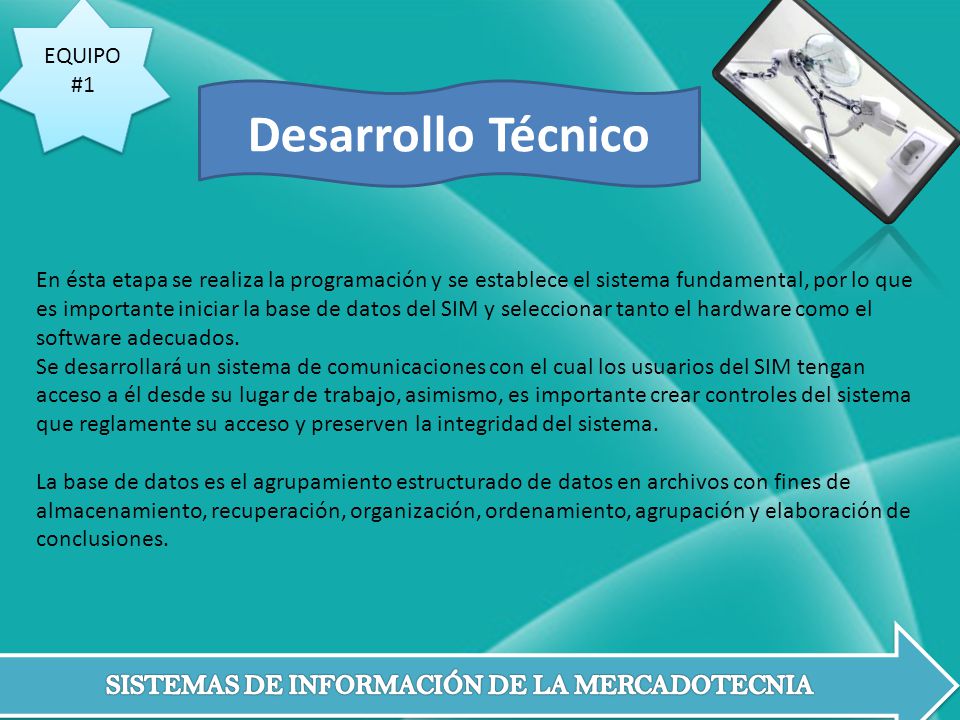 EQUIPO
#1

Desarrollo Técnico

En ésta etapa se realiza la programación y se establece el sistema fundamental, por lo que es importante iniciar la base de datos del SIM y seleccionar tanto el hardware como el software adecuados.
Se desarrollará un sistema de comunicaciones con el cual los usuarios del SIM tengan acceso a él desde su lugar de trabajo, asimismo, es importante crear controles del sistema que reglamente su acceso y preserven la integridad del sistema.

La base de datos es el agrupamiento estructurado de datos en archivos con fines de almacenamiento, recuperación, organización, ordenamiento, agrupación y elaboración de conclusiones.

SISTEMAS DE INFORMACIÓN DE LA MERCADOTECNIA